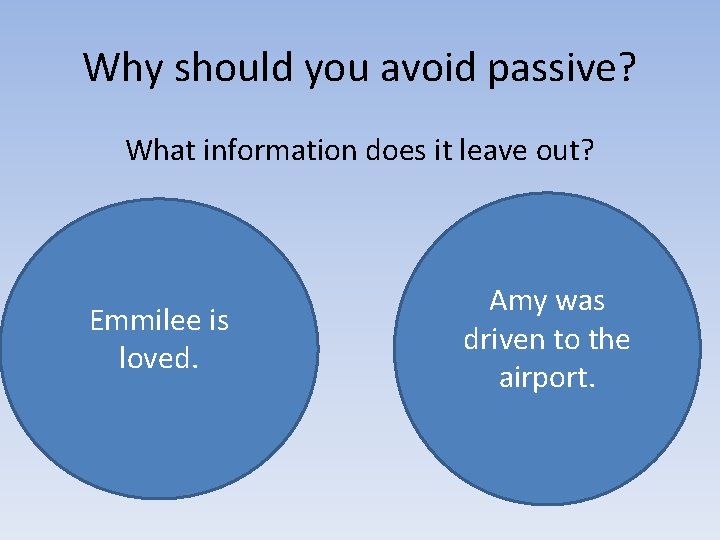 Why should you avoid passive?

What information does it leave out?

Emmilee is loved.

Amy was driven to the airport.